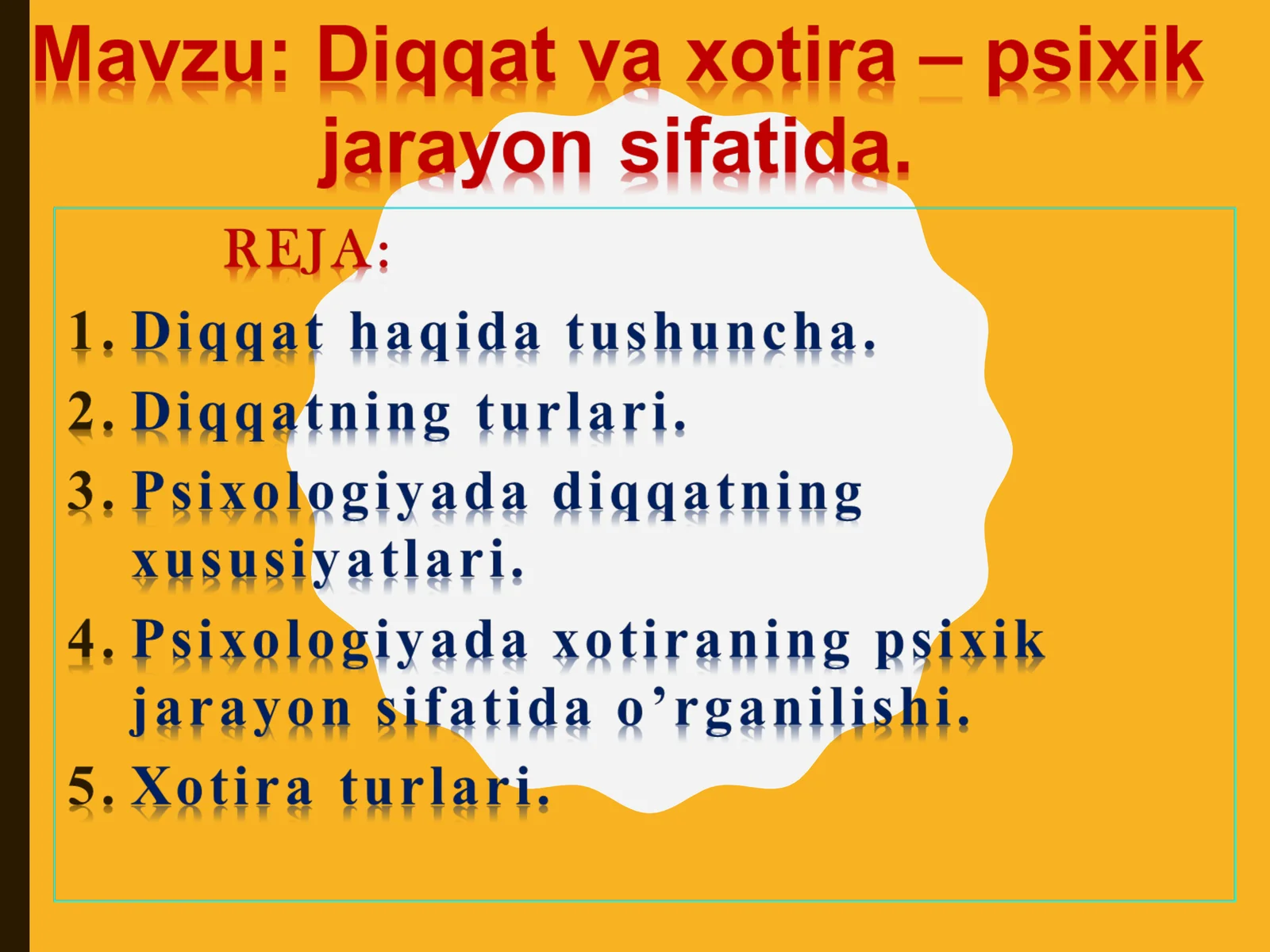 Mavzu: Diqqat va xotira – psixik jarayon sifatida.

REJA:

1. Diqqat haqida tushuncha.
2. Diqqatning turlari.
3. Psixologiyada diqqatning xususiyatlari.
4. Psixologiyada xotiraning psixik jarayon sifatida o’rganilishi.
5. Xotira turlari.